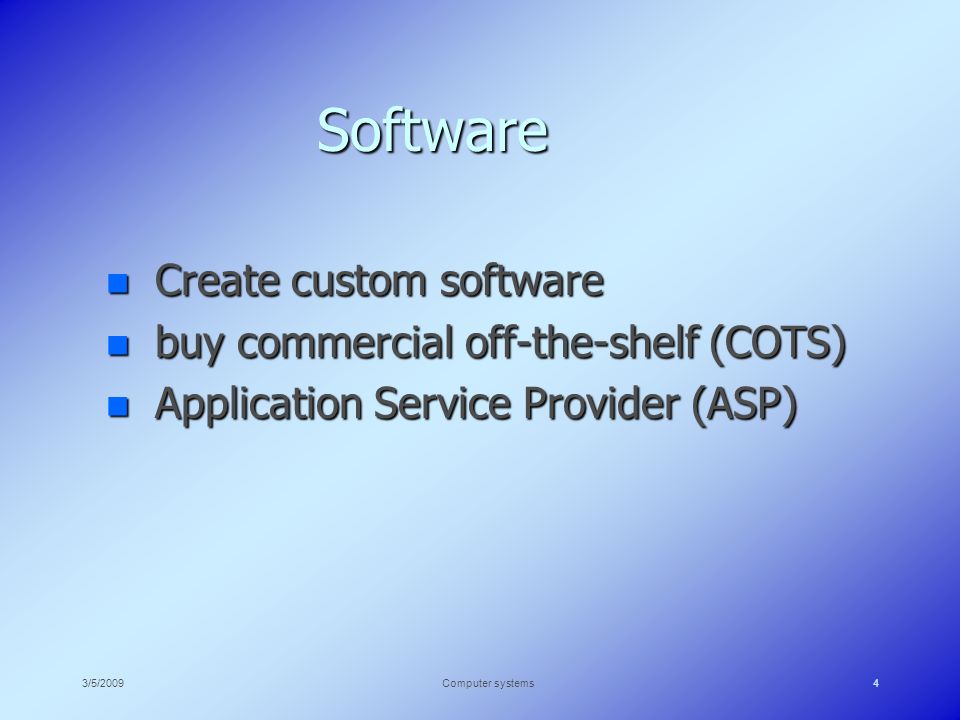 Software

- Create custom software
- buy commercial off-the-shelf (COTS)
- Application Service Provider (ASP)

3/5/2009

Computer systems

4